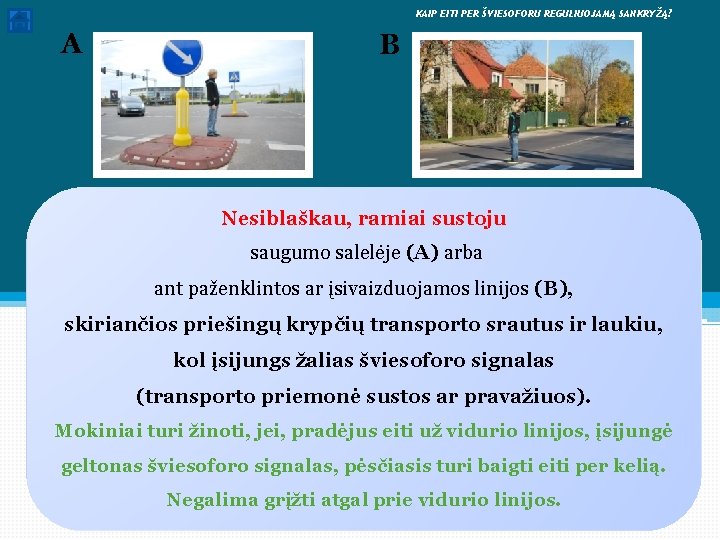 KAIP EITI PER ŠVIESOFORU REGULIUOJAMĄ SANKRYŽĄ?

A

B

Nesiblaškau, ramiai sustoju

saugumo salelėje (A) arba

ant paženklintos ar įsivaizduojamos linijos (B),

skiriančios priešingų krypčių transporto srautus ir laukiu,

kol įsijungs žalias šviesoforo signalas

(transporto priemonė sustos ar pravažiuos).

Mokiniai turi žinoti, jei, pradėjus eiti už vidurio linijos, įsijungė geltonas šviesoforo signalas, pėsčiasis turi baigti eiti per kelią. Negalima grįžti atgal prie vidurio linijos.